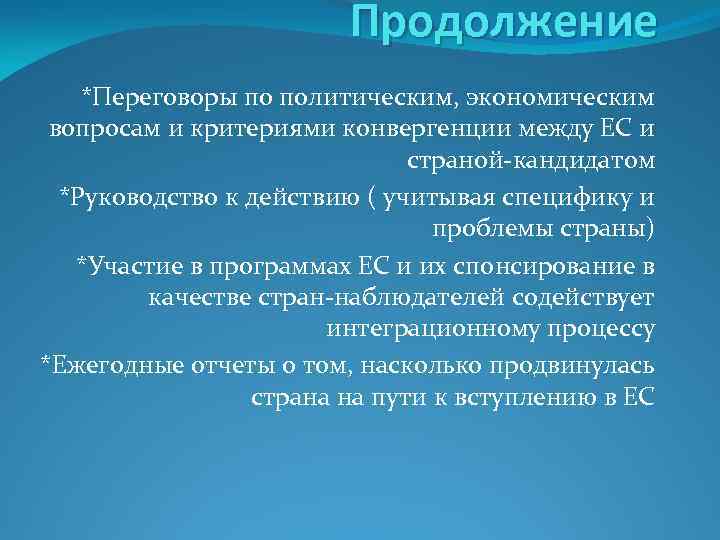 Продолжение

*Переговоры по политическим, экономическим вопросам и критериями конвергенции между ЕС и страной-кандидатом

*Руководство к действию ( учитывая специфику и проблемы страны)

*Участие в программах ЕС и их спонсирование в качестве стран-наблюдателей содействует интеграционному процессу

*Ежегодные отчеты о том, насколько продвинулась страна на пути к вступлению в ЕС